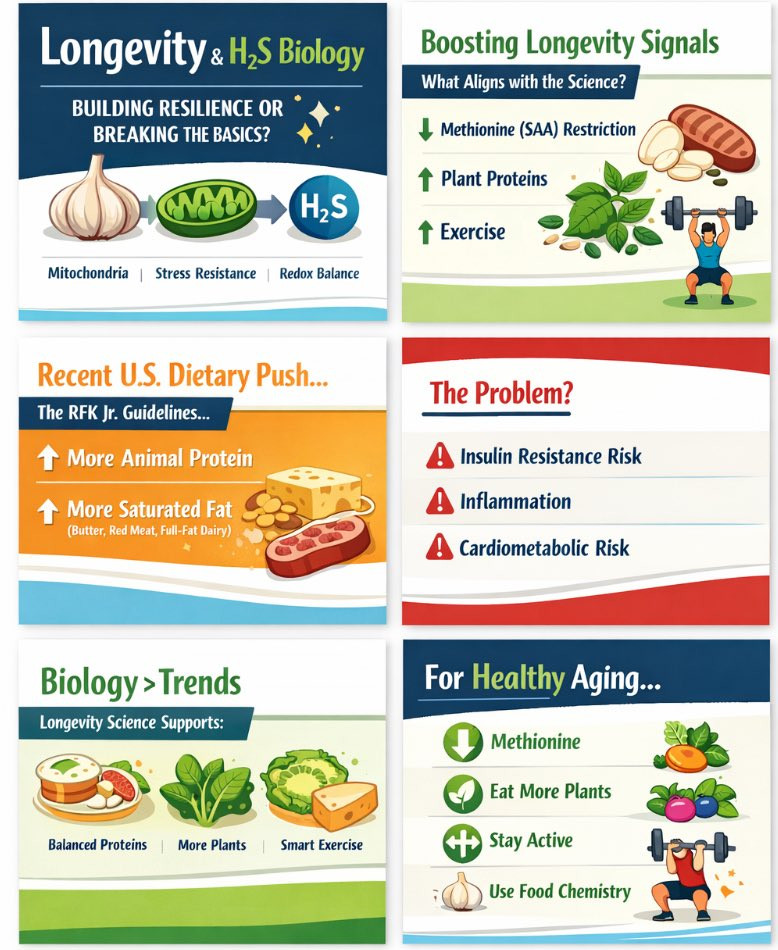 Longevity & $H_2S$ Biology

BUILDING RESILIENCE OR BREAKING THE BASICS?

$H_2S$

Mitochondria | Stress Resistance | Redox Balance

Boosting Longevity Signals

What Aligns with the Science?

↓ Methionine (SAA) Restriction

↑ Plant Proteins

↑ Exercise

Recent U.S. Dietary Push...

The RFK Jr. Guidelines...

↑ More Animal Protein

↑ More Saturated Fat
(Butter, Red Meat, Full-Fat Dairy)

The Problem?

Insulin Resistance Risk

Inflammation

Cardiometabolic Risk

Biology > Trends

Longevity Science Supports:

Balanced Proteins | More Plants | Smart Exercise

For Healthy Aging...

Methionine

Eat More Plants

Stay Active

Use Food Chemistry